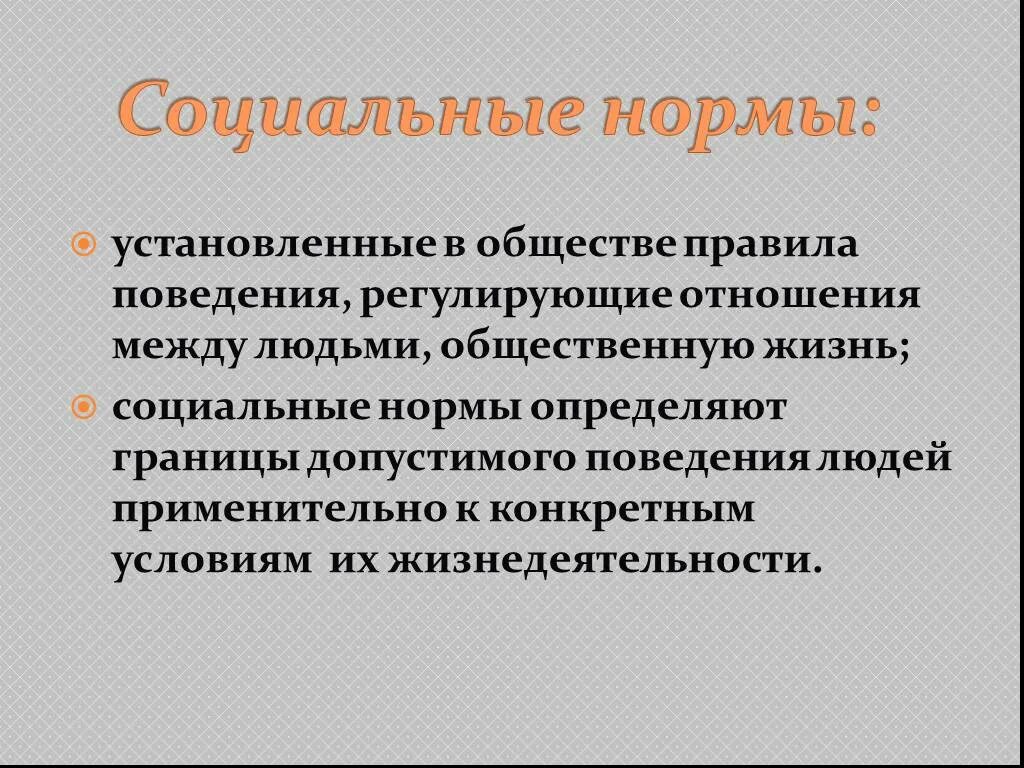 Социальные нормы:

установленные в обществе правила поведения, регулирующие отношения между людьми, общественную жизнь;

социальные нормы определяют границы допустимого поведения людей применительно к конкретным условиям их жизнедеятельности.